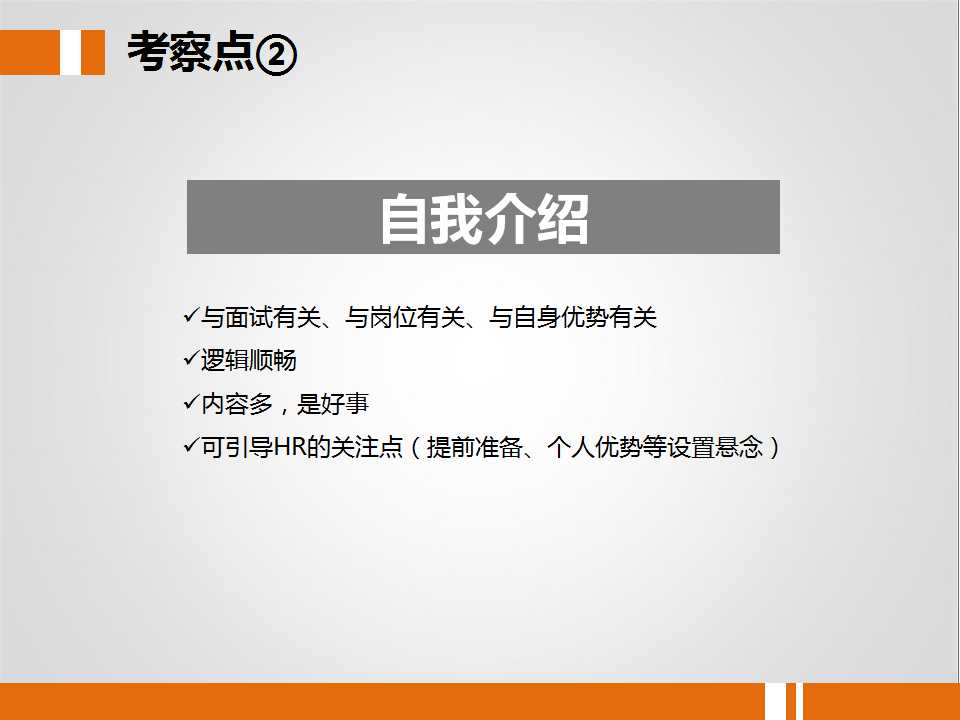 考察点②

自我介绍

✓与面试有关、与岗位有关、与自身优势有关
✓逻辑顺畅
✓内容多，是好事
✓可引导HR的关注点（提前准备、个人优势等设置悬念）